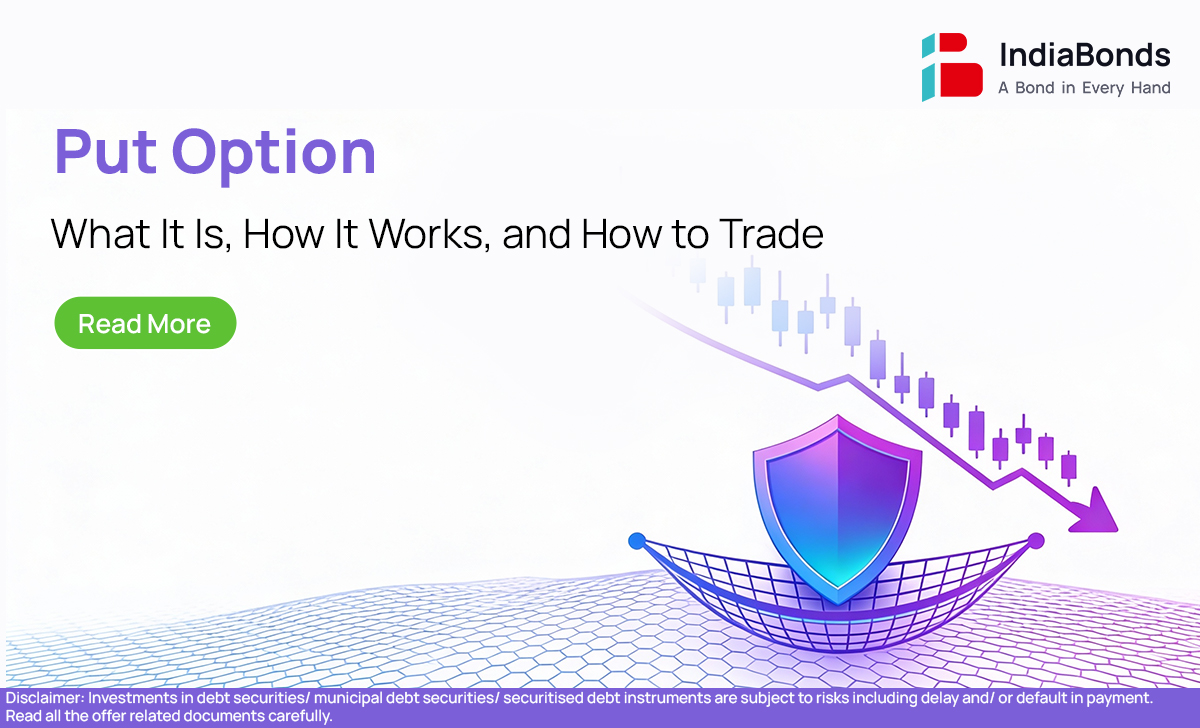 IndiaBonds
A Bond in Every Hand

Put Option

What It Is, How It Works, and How to Trade

Read More

Disclaimer: Investments in debt securities/ municipal debt securities/ securitised debt instruments are subject to risks including delay and/ or default in payment. Read all the offer related documents carefully.